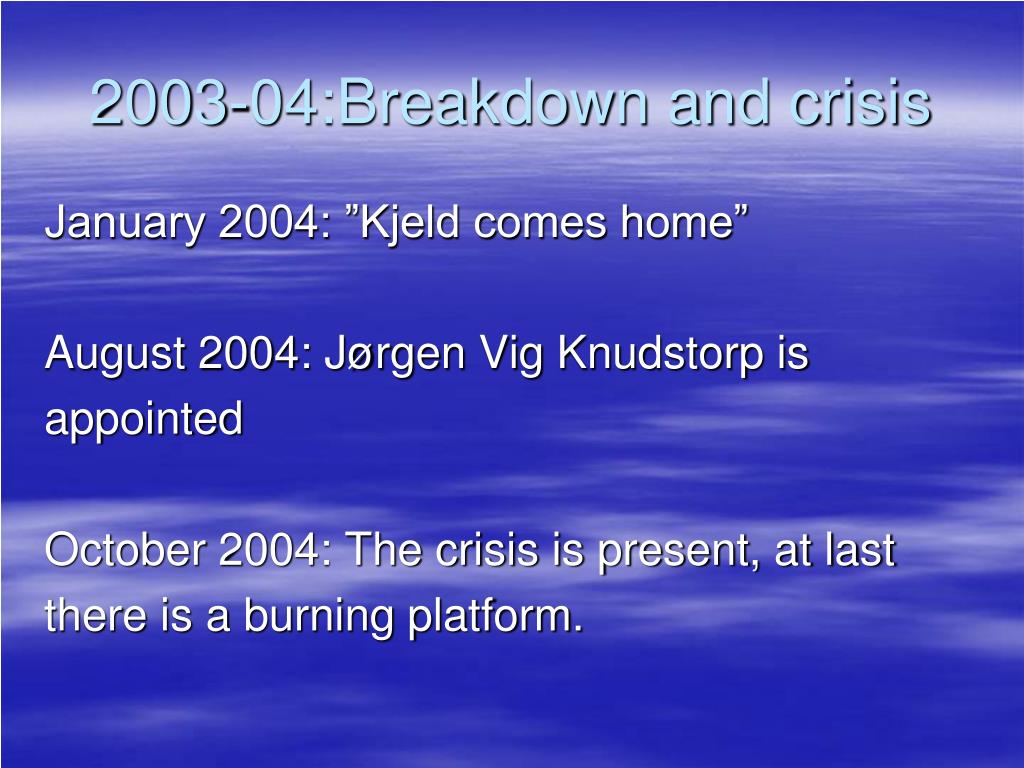 2003-04:Breakdown and crisis

January 2004: ”Kjeld comes home”

August 2004: Jørgen Vig Knudstorp is appointed

October 2004: The crisis is present, at last there is a burning platform.